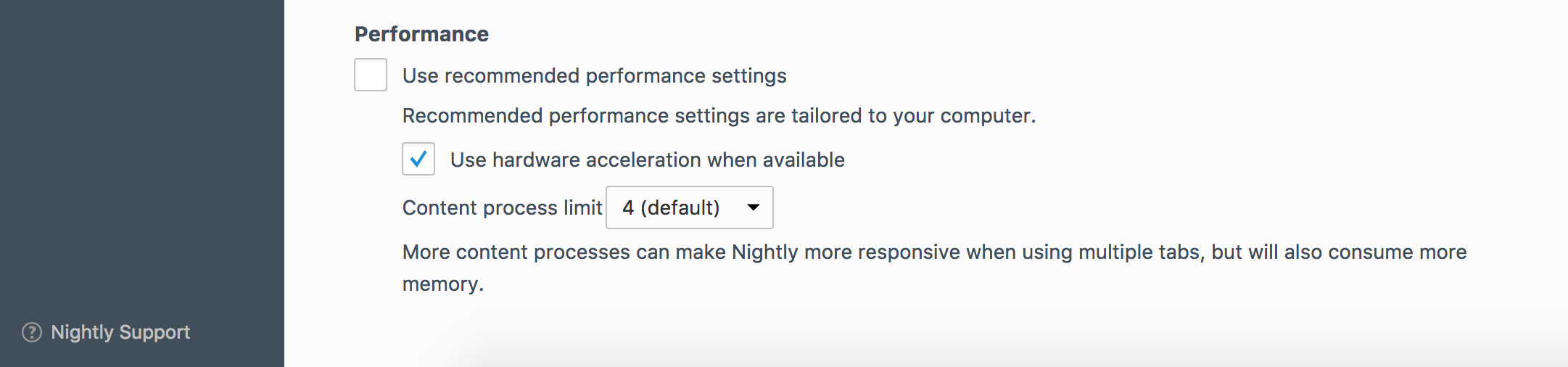 Performance

Use recommended performance settings

Recommended performance settings are tailored to your computer.

Use hardware acceleration when available

Content process limit 4 (default)

More content processes can make Nightly more responsive when using multiple tabs, but will also consume more memory.

Nightly Support